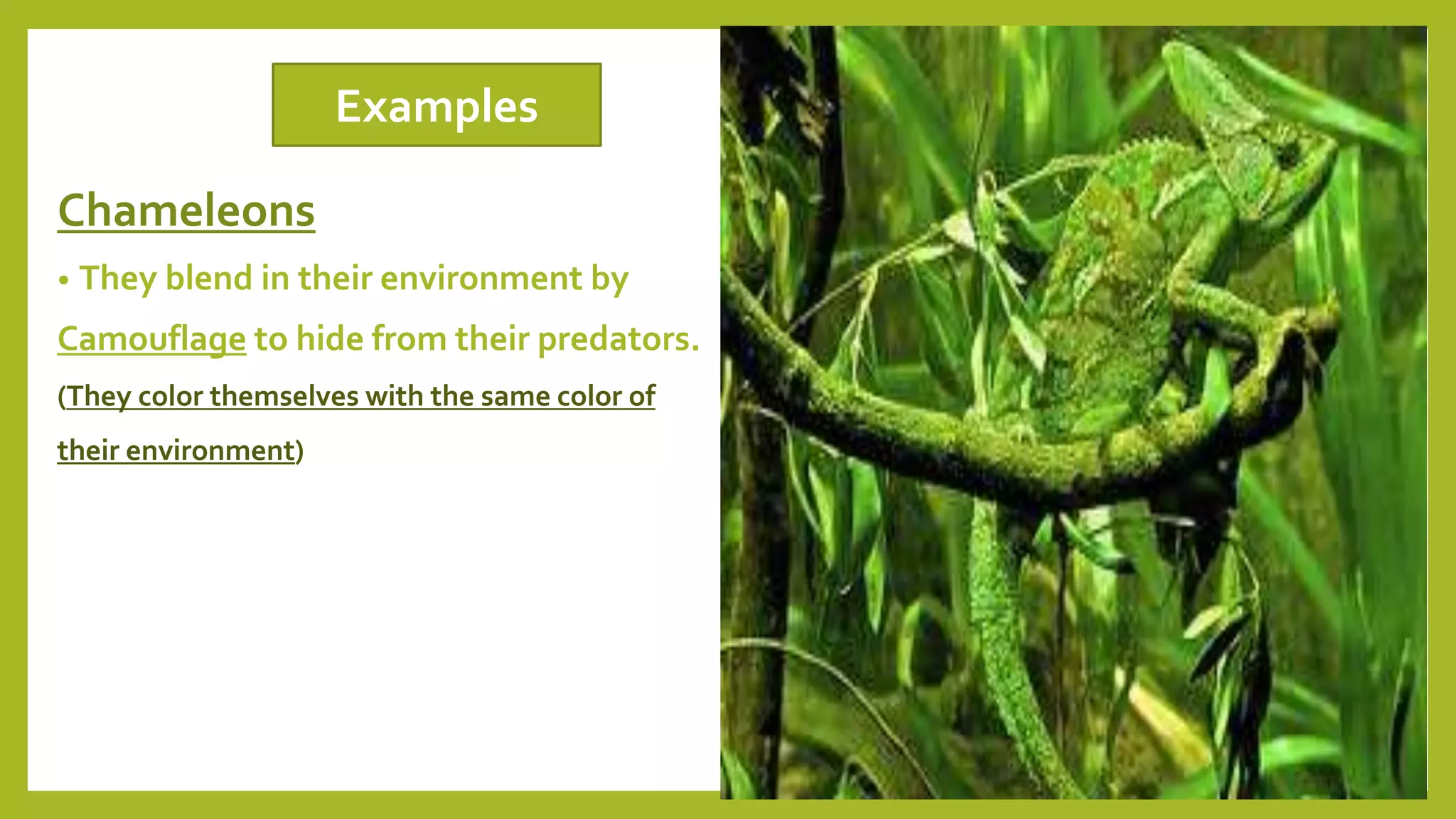 Examples

Chameleons

• They blend in their environment by Camouflage to hide from their predators.

(They color themselves with the same color of their environment)